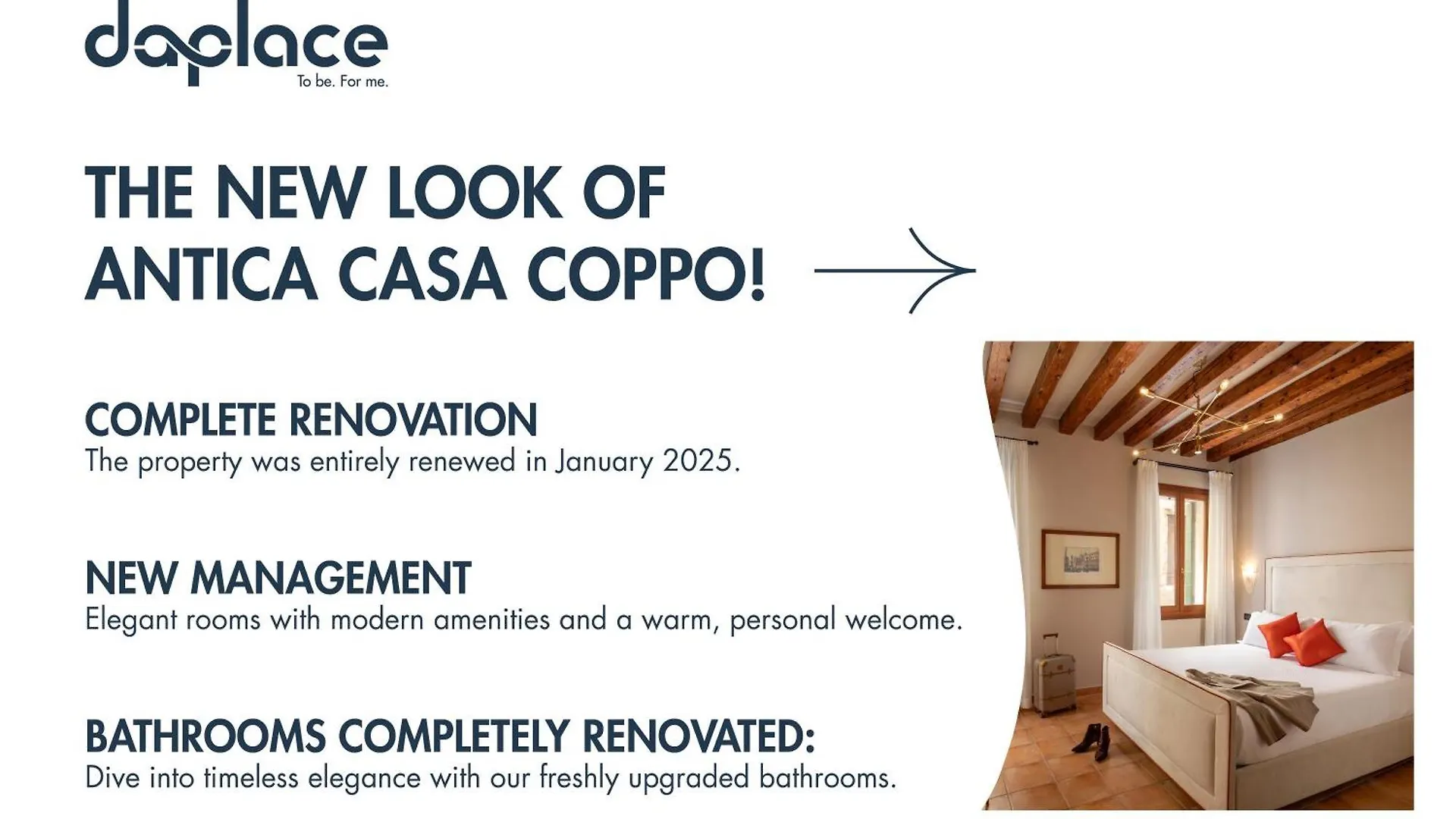 daplace
To be. For me.

THE NEW LOOK OF ANTICA CASA COPPO!

COMPLETE RENOVATION
The property was entirely renewed in January 2025.

NEW MANAGEMENT
Elegant rooms with modern amenities and a warm, personal welcome.

BATHROOMS COMPLETELY RENOVATED:
Dive into timeless elegance with our freshly upgraded bathrooms.